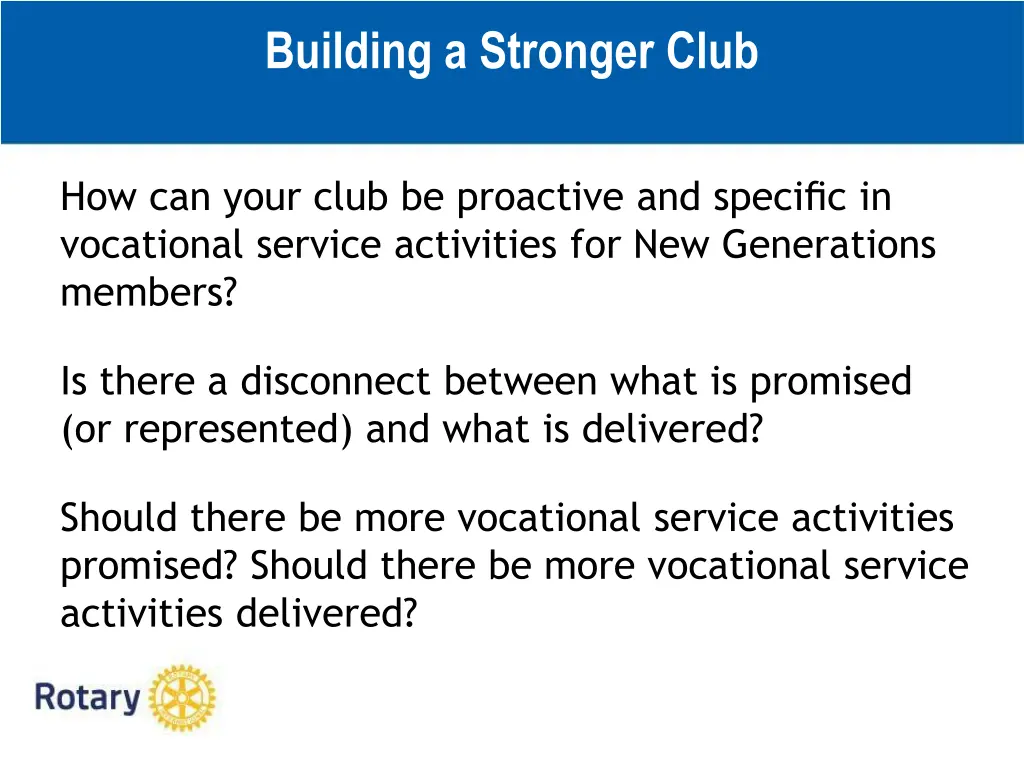 Building a Stronger Club

How can your club be proactive and specific in vocational service activities for New Generations members?

Is there a disconnect between what is promised (or represented) and what is delivered?

Should there be more vocational service activities promised? Should there be more vocational service activities delivered?

Rotary